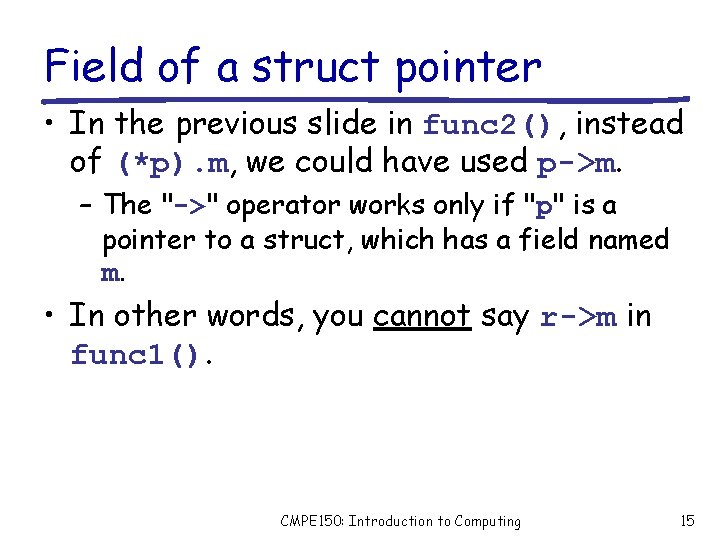 Field of a struct pointer

• In the previous slide in func2(), instead of (*p).m, we could have used p->m.

– The "->" operator works only if "p" is a pointer to a struct, which has a field named m.

• In other words, you cannot say r->m in func1().

CMPE150: Introduction to Computing

15